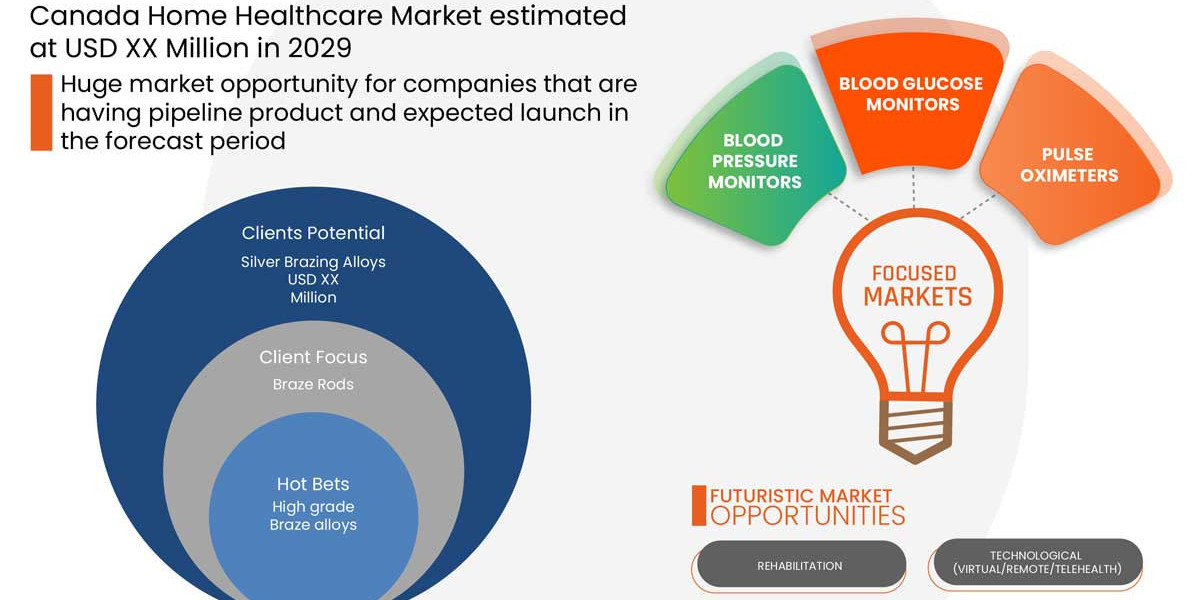 Canada Home Healthcare Market estimated at USD XX Million in 2029

Huge market opportunity for companies that are having pipeline product and expected launch in the forecast period

Clients Potential
Silver Brazing Alloys
USD XX
Million

Client Focus
Braze Rods

Hot Bets
High grade
Braze alloys

BLOOD PRESSURE MONITORS

BLOOD GLUCOSE MONITORS

PULSE OXIMETERS

FOCUSED MARKETS

FUTURISTIC MARKET OPPORTUNITIES

REHABILITATION

TECHNOLOGICAL (VIRTUAL/REMOTE/TELEHEALTH)